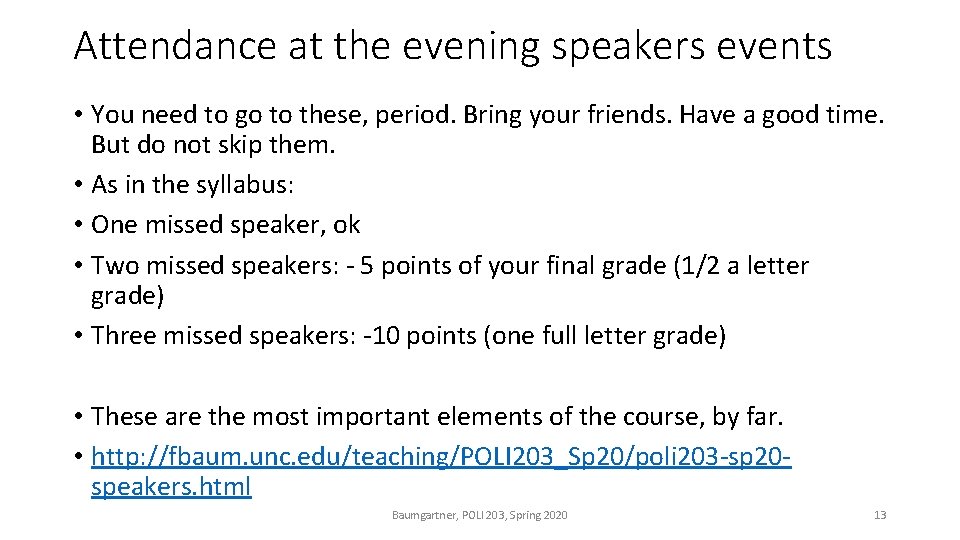 Attendance at the evening speakers events

• You need to go to these, period. Bring your friends. Have a good time. But do not skip them.
• As in the syllabus:
• One missed speaker, ok
• Two missed speakers: - 5 points of your final grade (1/2 a letter grade)
• Three missed speakers: -10 points (one full letter grade)

• These are the most important elements of the course, by far.
• http://fbaum.unc.edu/teaching/POLI203_Sp20/poli203-sp20-speakers.html

Baumgartner, POLI 203, Spring 2020

13